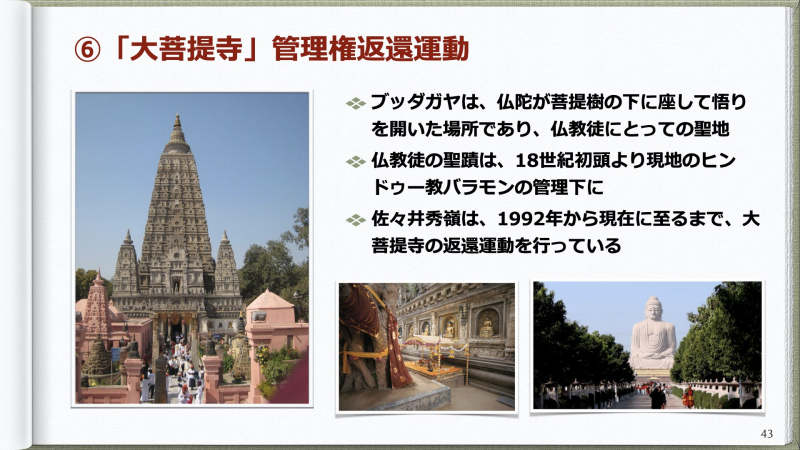 ⑥「大菩提寺」管理権返還運動

ブッダガヤは、仏陀が菩提樹の下に座して悟りを開いた場所であり、仏教徒にとっての聖地

仏教徒の聖蹟は、18世紀初頭より現地のヒンドゥー教バラモンの管理下に

佐々井秀嶺は、1992年から現在に至るまで、大菩提寺の返還運動を行っている

43